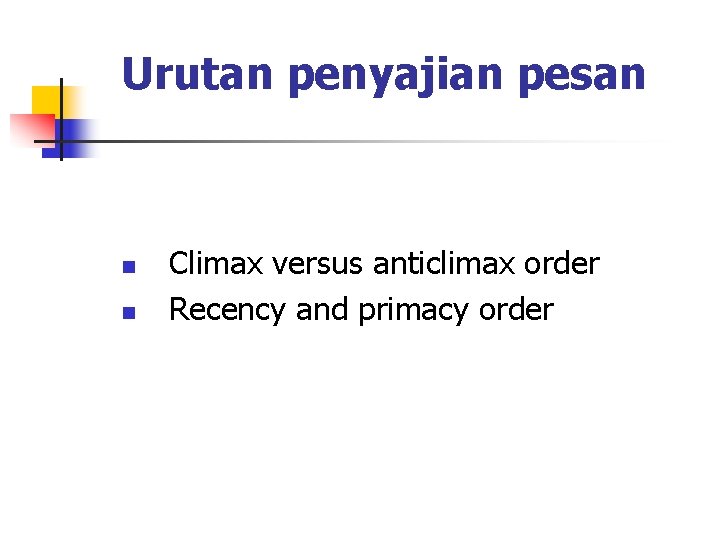 Urutan penyajian pesan

- Climax versus anticlimax order
- Recency and primacy order